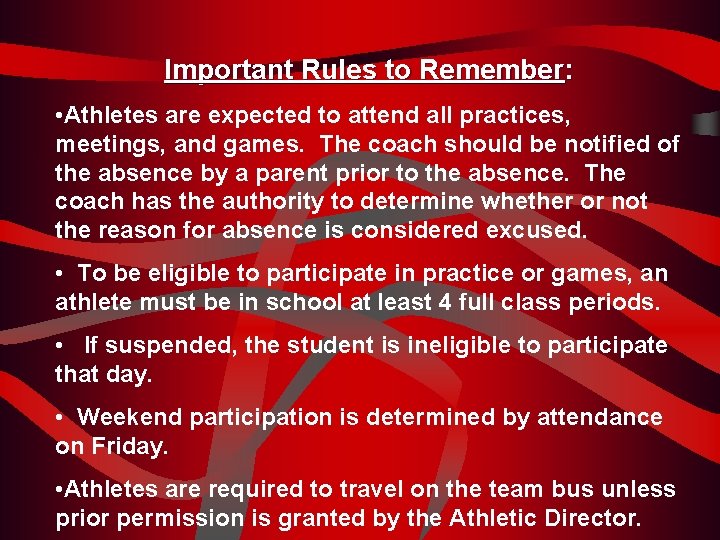 Important Rules to Remember:

•Athletes are expected to attend all practices, meetings, and games. The coach should be notified of the absence by a parent prior to the absence. The coach has the authority to determine whether or not the reason for absence is considered excused.

• To be eligible to participate in practice or games, an athlete must be in school at least 4 full class periods.

• If suspended, the student is ineligible to participate that day.

• Weekend participation is determined by attendance on Friday.

•Athletes are required to travel on the team bus unless prior permission is granted by the Athletic Director.